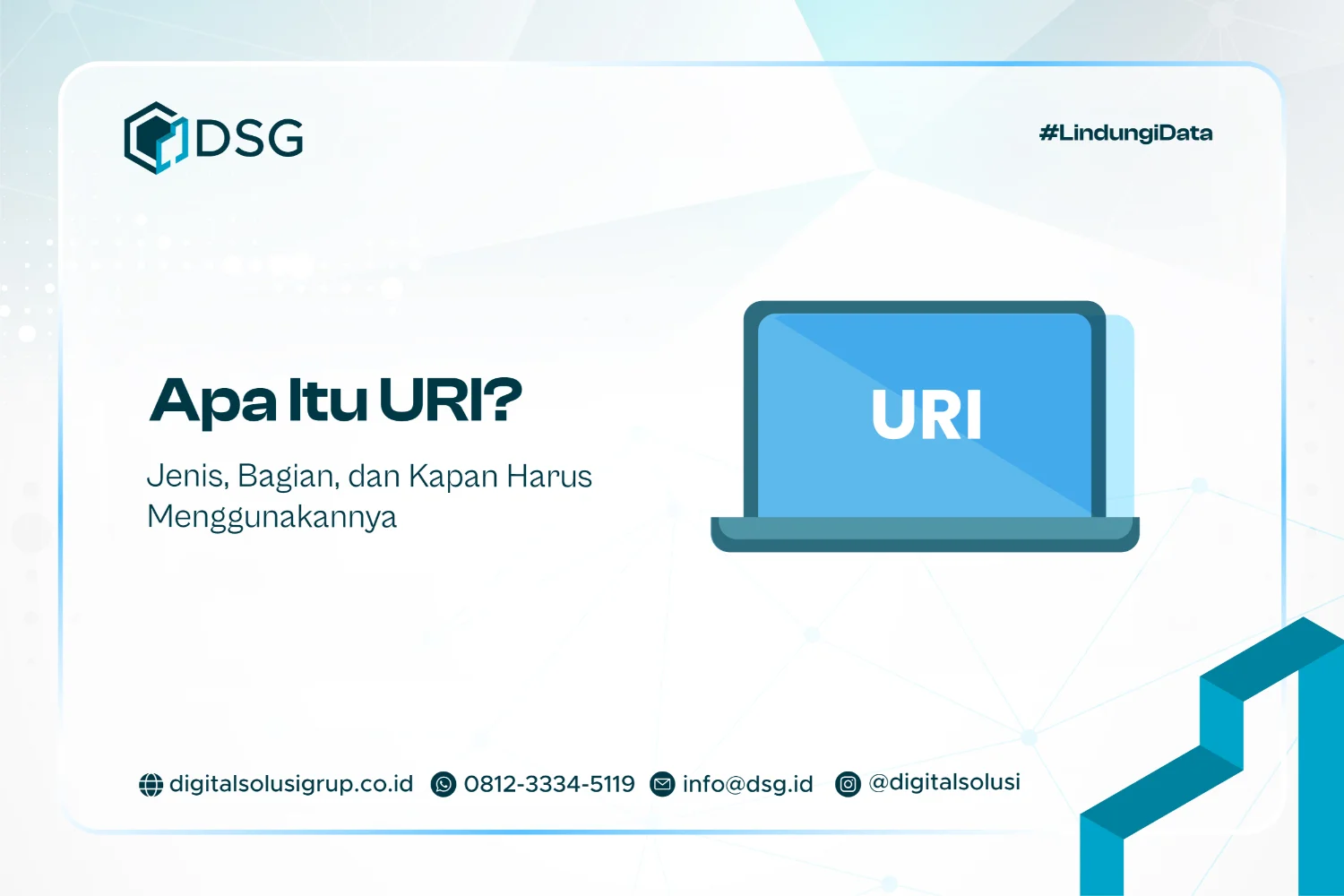 DSG

#LindungiData

Apa Itu URI?

Jenis, Bagian, dan Kapan Harus Menggunakannya

URI

digitalsolusigrup.co.id 0812-3334-5119 info@dsg.id @digitalsolusi